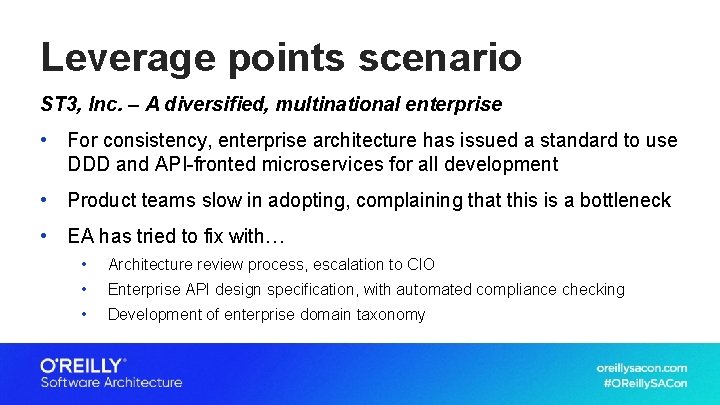 Leverage points scenario

ST3, Inc. – A diversified, multinational enterprise

• For consistency, enterprise architecture has issued a standard to use DDD and API-fronted microservices for all development

• Product teams slow in adopting, complaining that this is a bottleneck

• EA has tried to fix with…

  • Architecture review process, escalation to CIO
  • Enterprise API design specification, with automated compliance checking
  • Development of enterprise domain taxonomy

O'REILLY®
Software Architecture

oreillysacon.com
#OReillySACon